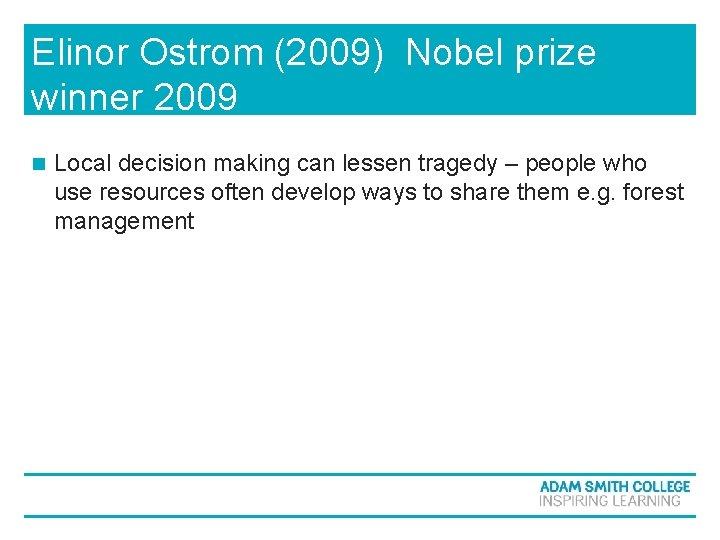 Elinor Ostrom (2009) Nobel prize winner 2009

Local decision making can lessen tragedy – people who use resources often develop ways to share them e.g. forest management

ADAM SMITH COLLEGE
INSPIRING LEARNING